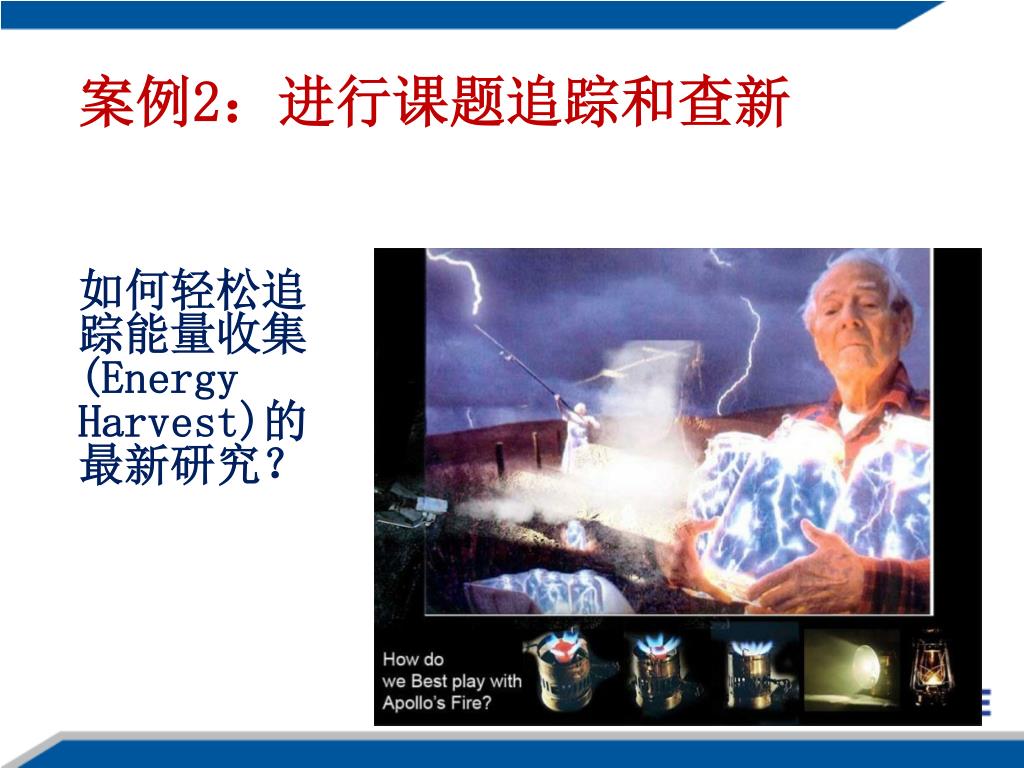 案例2：进行课题追踪和查新

如何轻松追踪能量收集(Energy Harvest)的最新研究？

How do we Best play with Apollo's Fire?